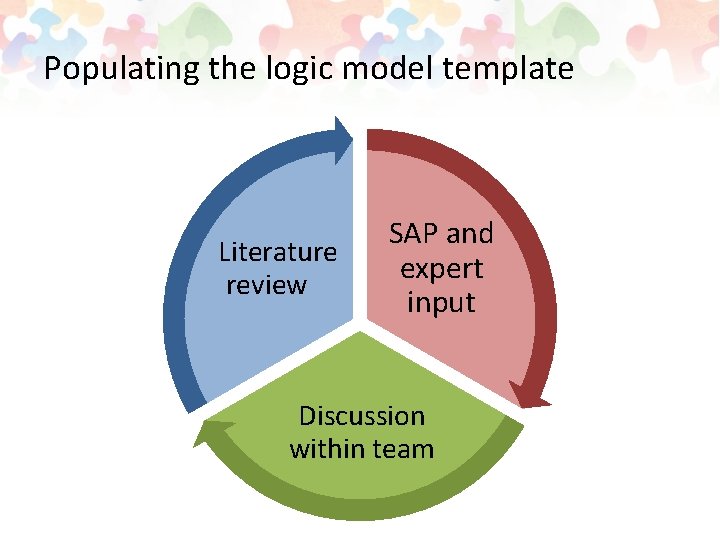 Populating the logic model template

Literature review

SAP and expert input

Discussion within team